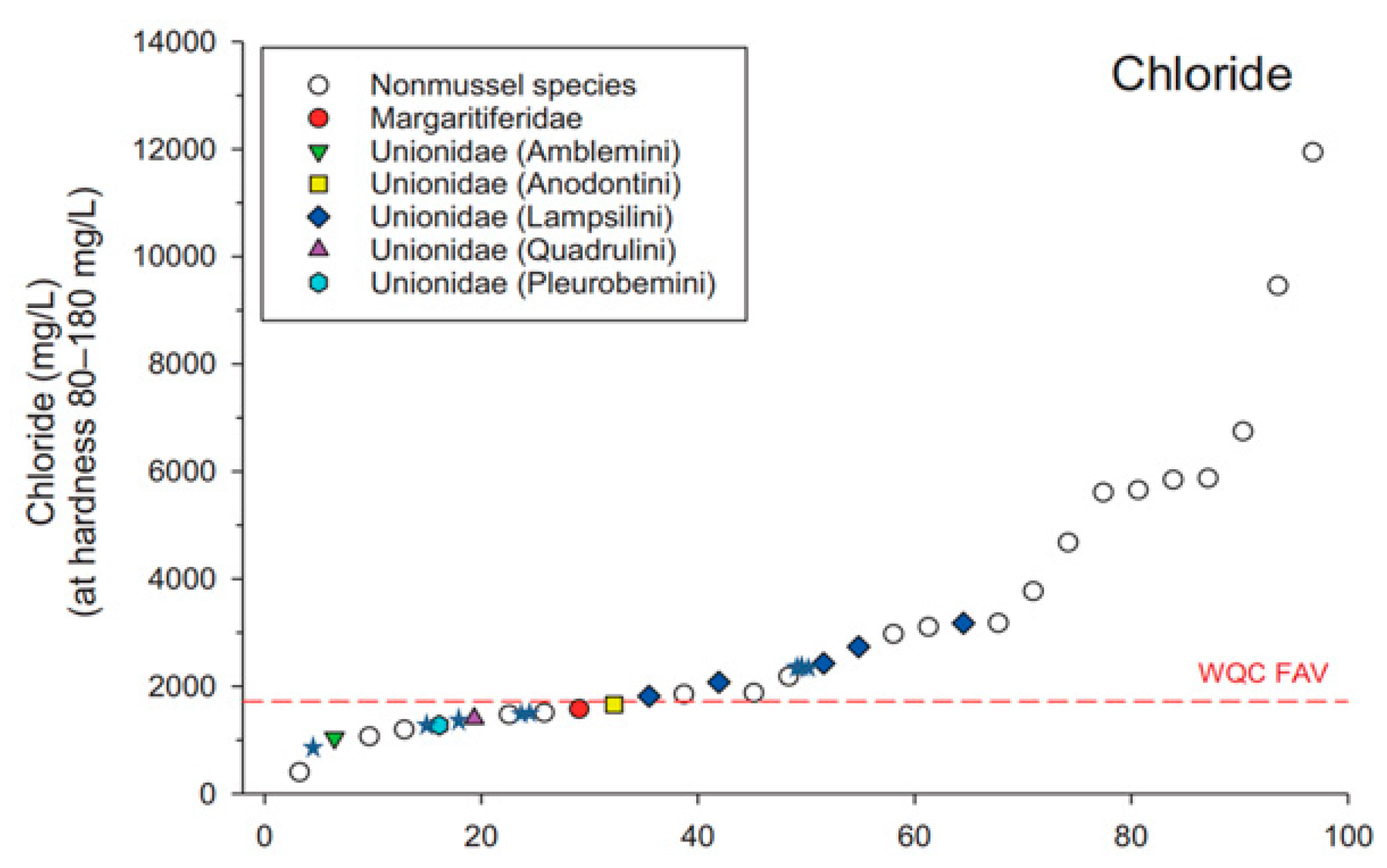 Chloride

Nonmussel species
Margaritiferidae
Unionidae (Amblemini)
Unionidae (Anodontini)
Unionidae (Lampsilini)
Unionidae (Quadrulini)
Unionidae (Pleurobemini)

Chloride (mg/L)
(at hardness 80–180 mg/L)

14000
12000
10000
8000
6000
4000
2000
0

WQC FAV

0
20
40
60
80
100